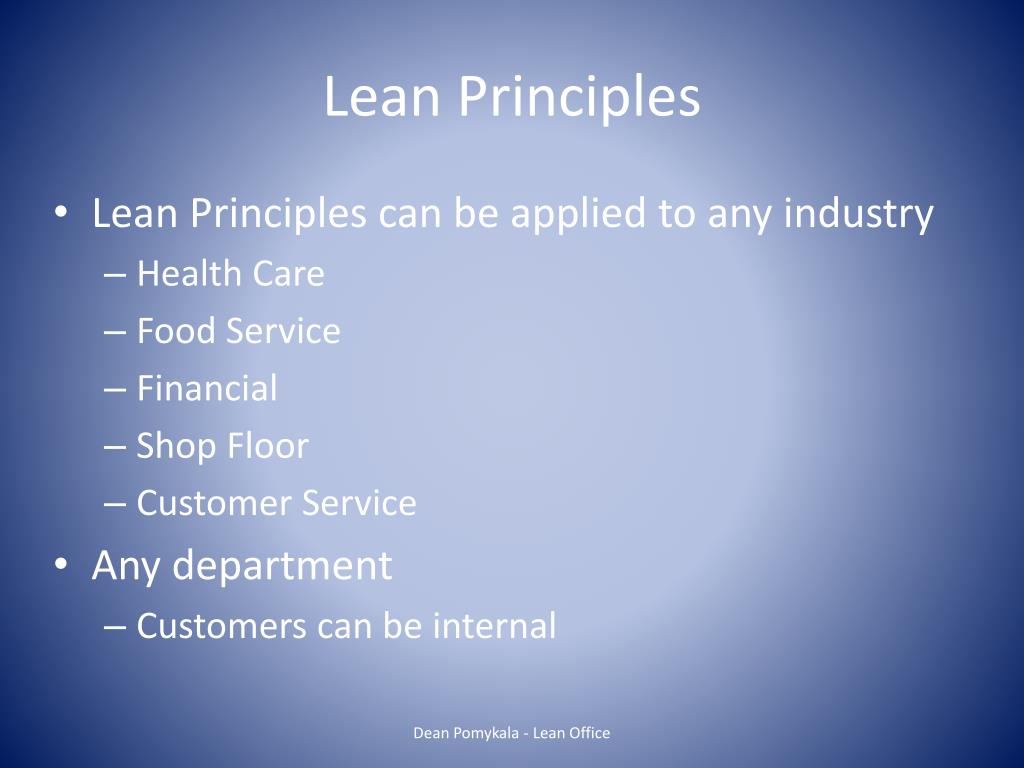 Lean Principles

• Lean Principles can be applied to any industry
– Health Care
– Food Service
– Financial
– Shop Floor
– Customer Service
• Any department
– Customers can be internal

Dean Pomykala - Lean Office